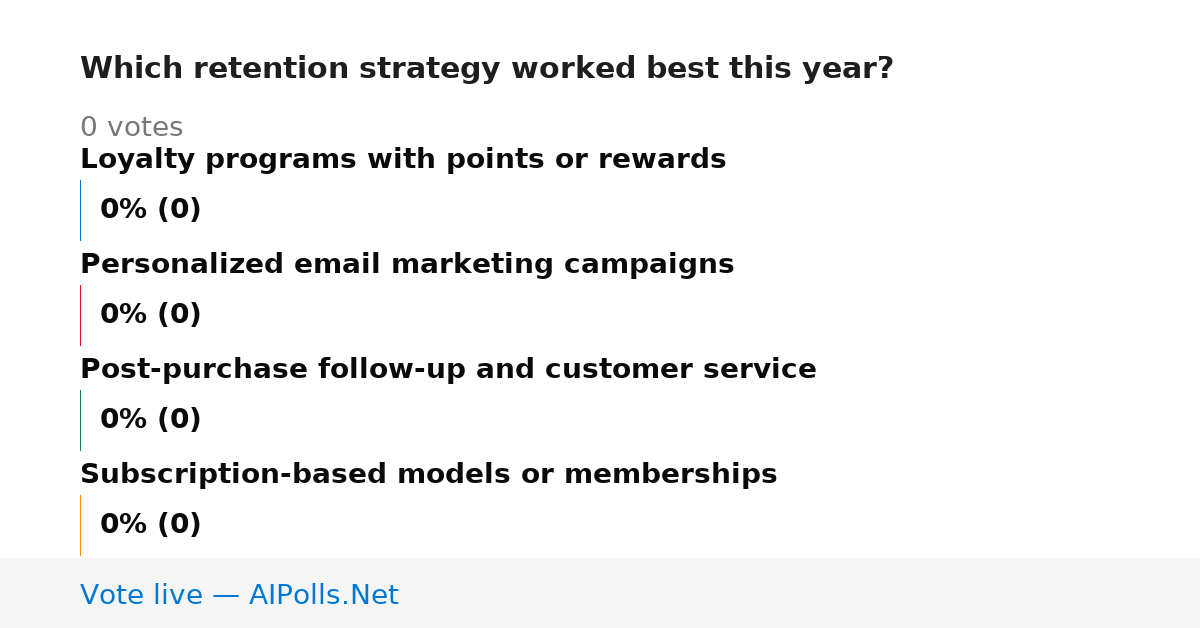 Which retention strategy worked best this year?

0 votes

Loyalty programs with points or rewards

0% (0)

Personalized email marketing campaigns

0% (0)

Post-purchase follow-up and customer service

0% (0)

Subscription-based models or memberships

0% (0)

Vote live — AIPolls.Net